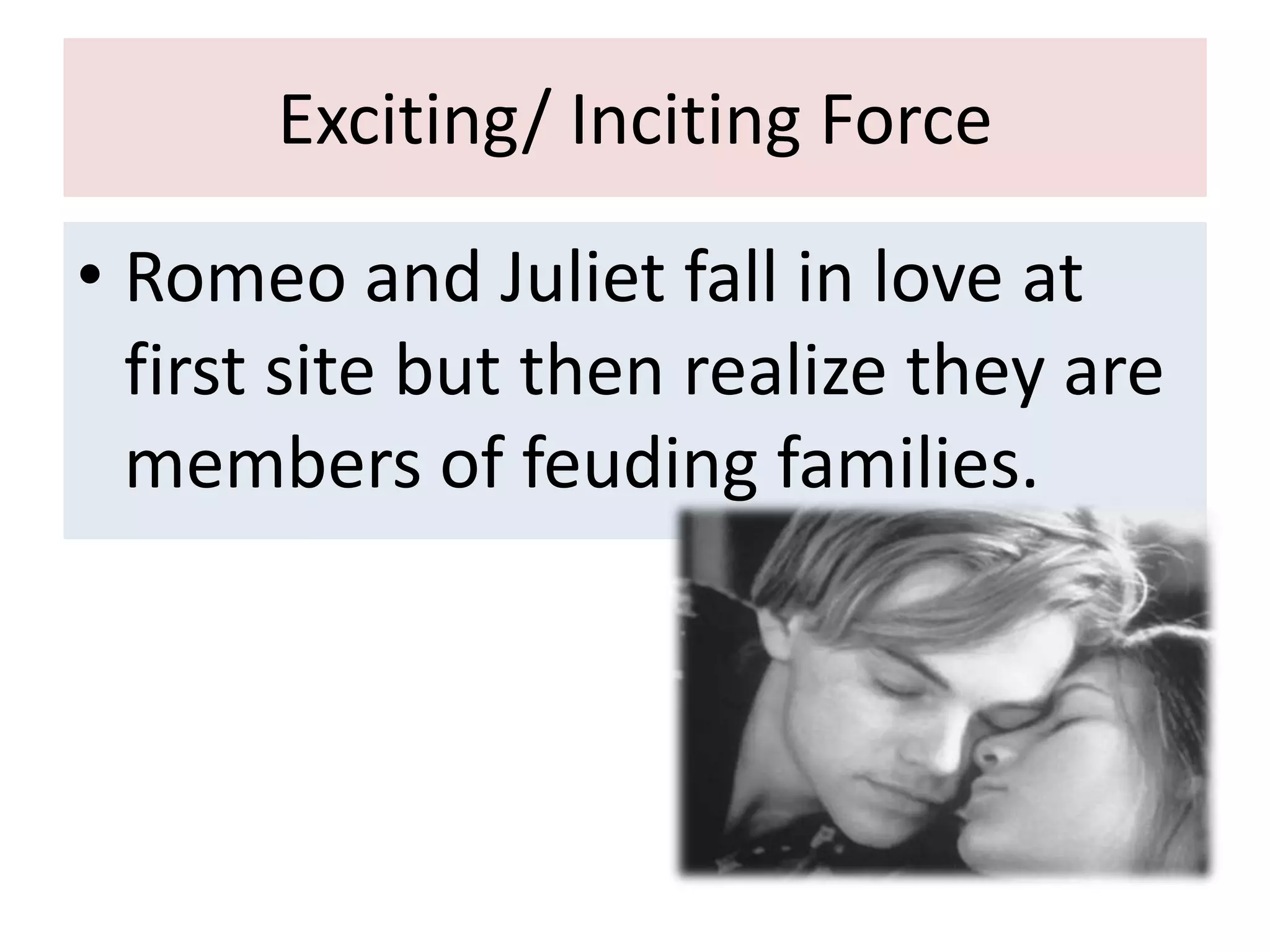 Exciting/ Inciting Force

• Romeo and Juliet fall in love at first site but then realize they are members of feuding families.